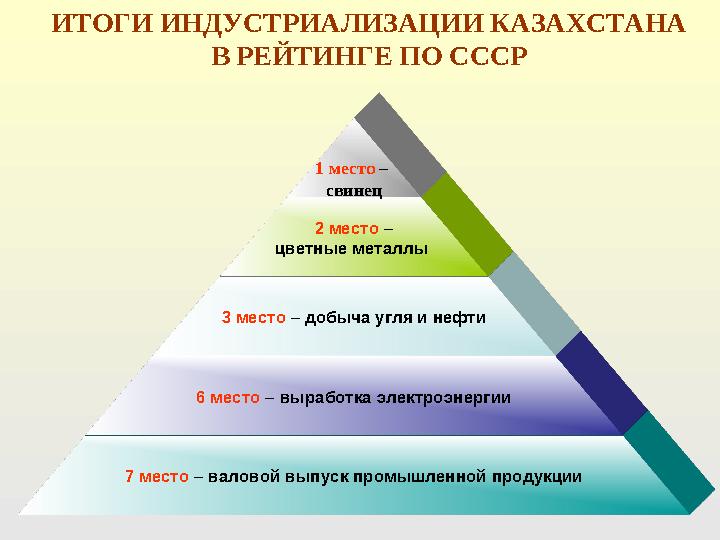 ИТОГИ ИНДУСТРИАЛИЗАЦИИ КАЗАХСТАНА В РЕЙТИНГЕ ПО СССР

1 место – свинец

2 место – цветные металлы

3 место – добыча угля и нефти

6 место – выработка электроэнергии

7 место – валовой выпуск промышленной продукции